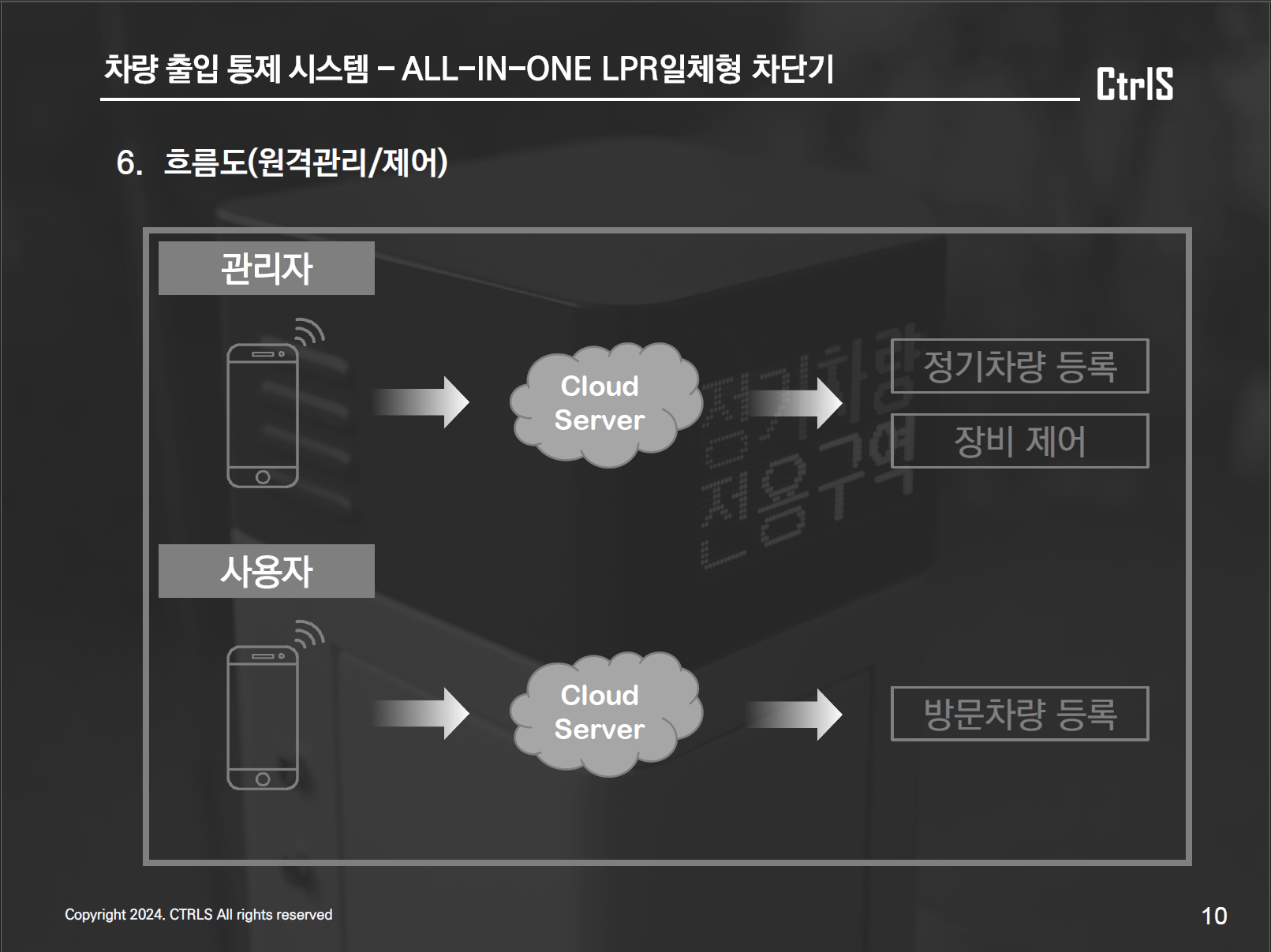 차량 출입 통제 시스템 – ALL-IN-ONE LPR일체형 차단기

CtrlS

6. 흐름도(원격관리/제어)

관리자

Cloud Server

정기차량 등록

장비 제어

정기차량 전용구역

사용자

Cloud Server

방문차량 등록

Copyright 2024. CTRLS All rights reserved

10